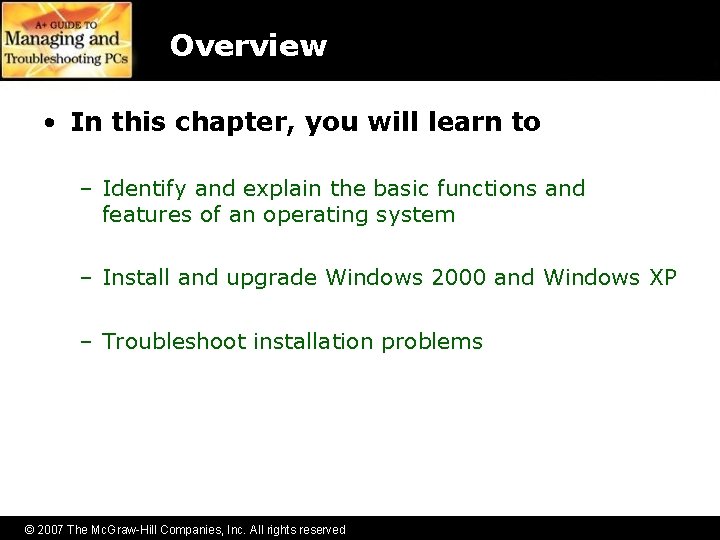 A+ GUIDE TO
Managing and
Troubleshooting PCs

Overview

• In this chapter, you will learn to

– Identify and explain the basic functions and features of an operating system

– Install and upgrade Windows 2000 and Windows XP

– Troubleshoot installation problems

© 2007 The McGraw-Hill Companies, Inc. All rights reserved